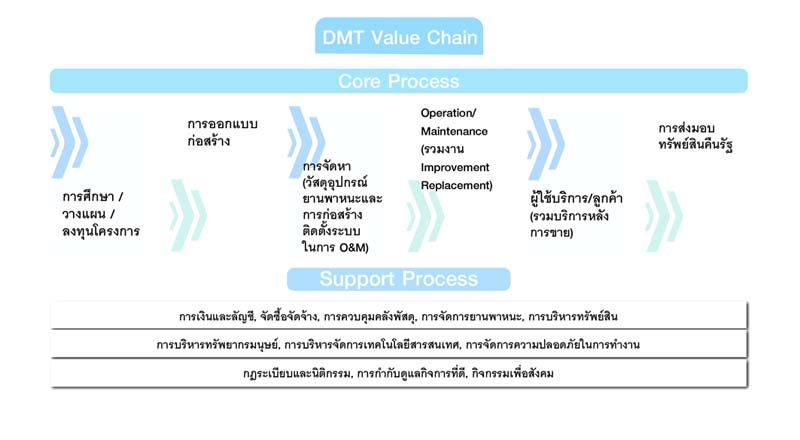 DMT Value Chain

Core Process

การศึกษา / วางแผน / ลงทุนโครงการ

การออกแบบ ก่อสร้าง

การจัดหา (วัสดุอุปกรณ์ ยานพาหนะและ การก่อสร้าง ติดตั้งระบบ ในการ O&M)

Operation/ Maintenance (รวมงาน Improvement Replacement)

ผู้ใช้บริการ/ลูกค้า (รวมบริการหลัง การขาย)

การส่งมอบ ทรัพย์สินคืนรัฐ

Support Process

การเงินและบัญชี, จัดซื้อจัดจ้าง, การควบคุมคลังพัสดุ, การจัดการยานพาหนะ, การบริหารทรัพย์สิน

การบริหารทรัพยากรมนุษย์, การบริหารจัดการเทคโนโลยีสารสนเทศ, การจัดการความปลอดภัยในการทำงาน

กฎระเบียบและนิติกรรม, การกำกับดูแลกิจการที่ดี, กิจกรรมเพื่อสังคม